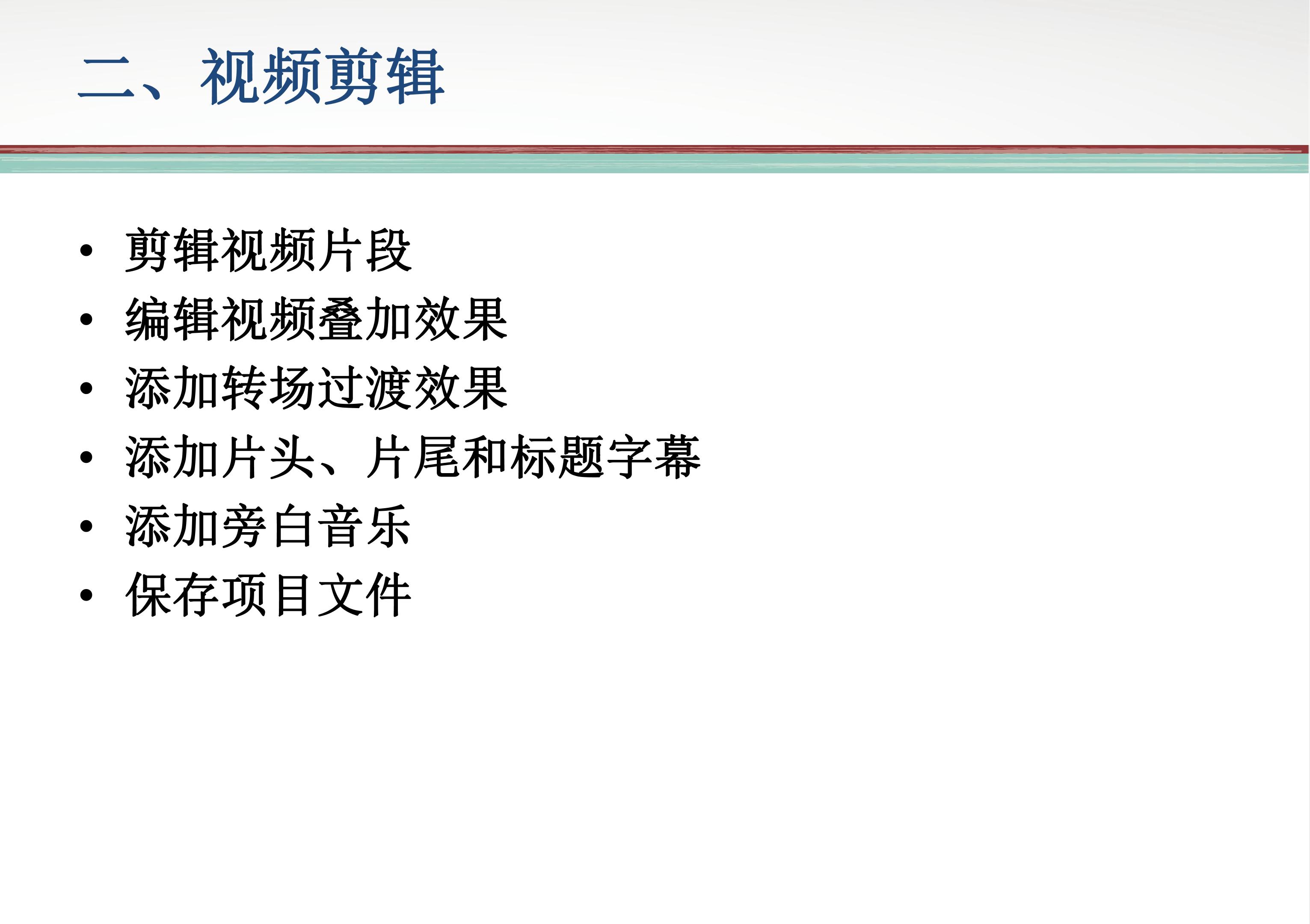 二、视频剪辑

• 剪辑视频片段
• 编辑视频叠加效果
• 添加转场过渡效果
• 添加片头、片尾和标题字幕
• 添加旁白音乐
• 保存项目文件